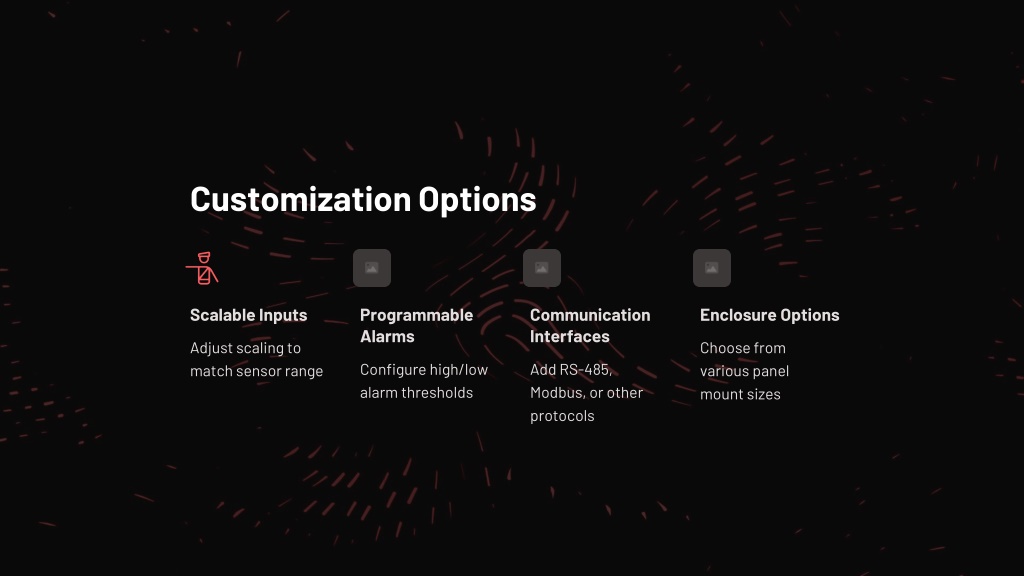 Customization Options

Scalable Inputs

Adjust scaling to match sensor range

Programmable Alarms

Configure high/low alarm thresholds

Communication Interfaces

Add RS-485, Modbus, or other protocols

Enclosure Options

Choose from various panel mount sizes